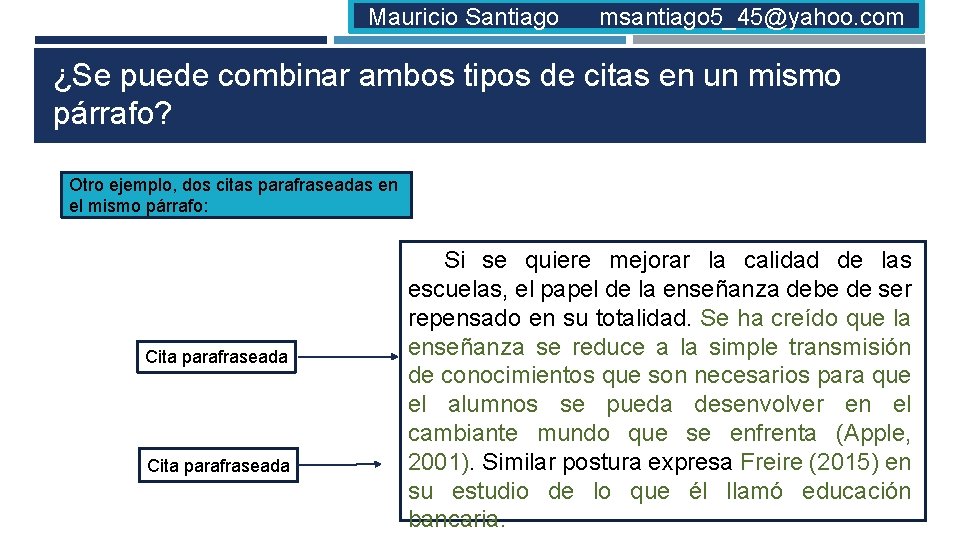 Mauricio Santiago msantiago5_45@yahoo.com

¿Se puede combinar ambos tipos de citas en un mismo párrafo?

Otro ejemplo, dos citas parafraseadas en el mismo párrafo:

Cita parafraseada

Cita parafraseada

Si se quiere mejorar la calidad de las escuelas, el papel de la enseñanza debe de ser repensado en su totalidad. Se ha creído que la enseñanza se reduce a la simple transmisión de conocimientos que son necesarios para que el alumnos se pueda desenvolver en el cambiante mundo que se enfrenta (Apple, 2001). Similar postura expresa Freire (2015) en su estudio de lo que él llamó educación bancaria.